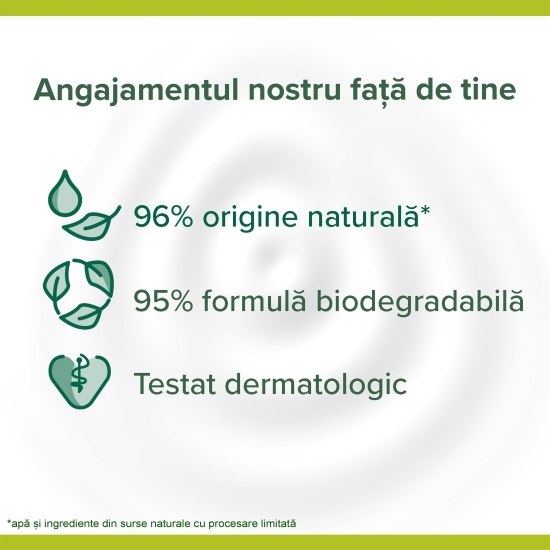 Angajamentul nostru față de tine

96% origine naturală*

95% formulă biodegradabilă

Testat dermatologic

*apă și ingrediente din surse naturale cu procesare limitată